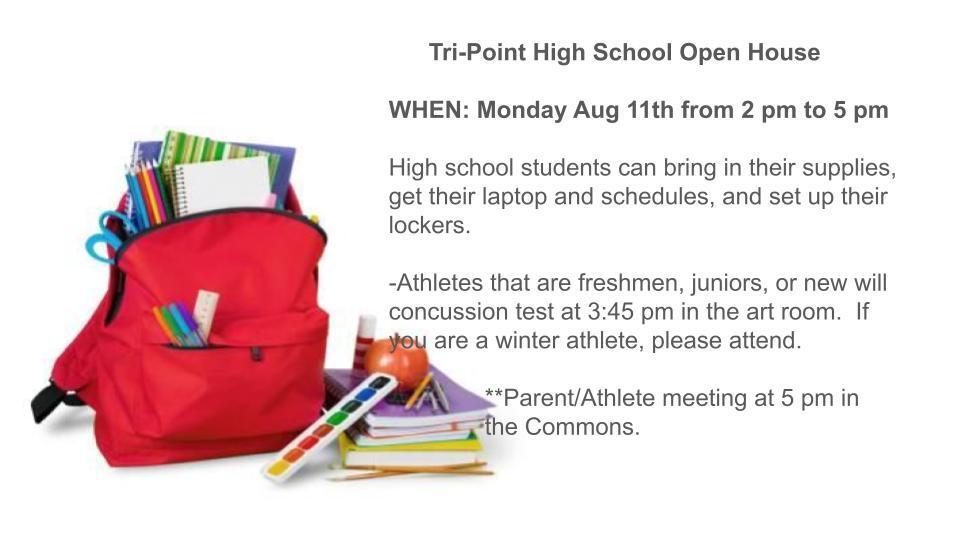 Tri-Point High School Open House

WHEN: Monday Aug 11th from 2 pm to 5 pm

High school students can bring in their supplies, get their laptop and schedules, and set up their lockers.

-Athletes that are freshmen, juniors, or new will concussion test at 3:45 pm in the art room. If you are a winter athlete, please attend.

**Parent/Athlete meeting at 5 pm in the Commons.